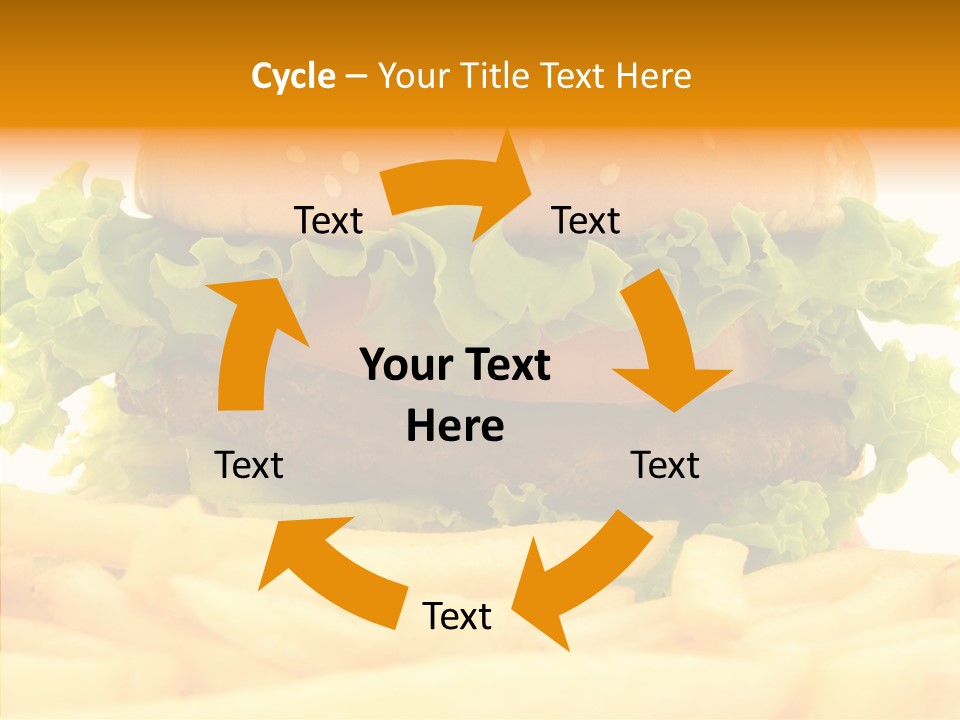 Cycle – Your Title Text Here

Text

Text

Your Text Here

Text

Text

Text